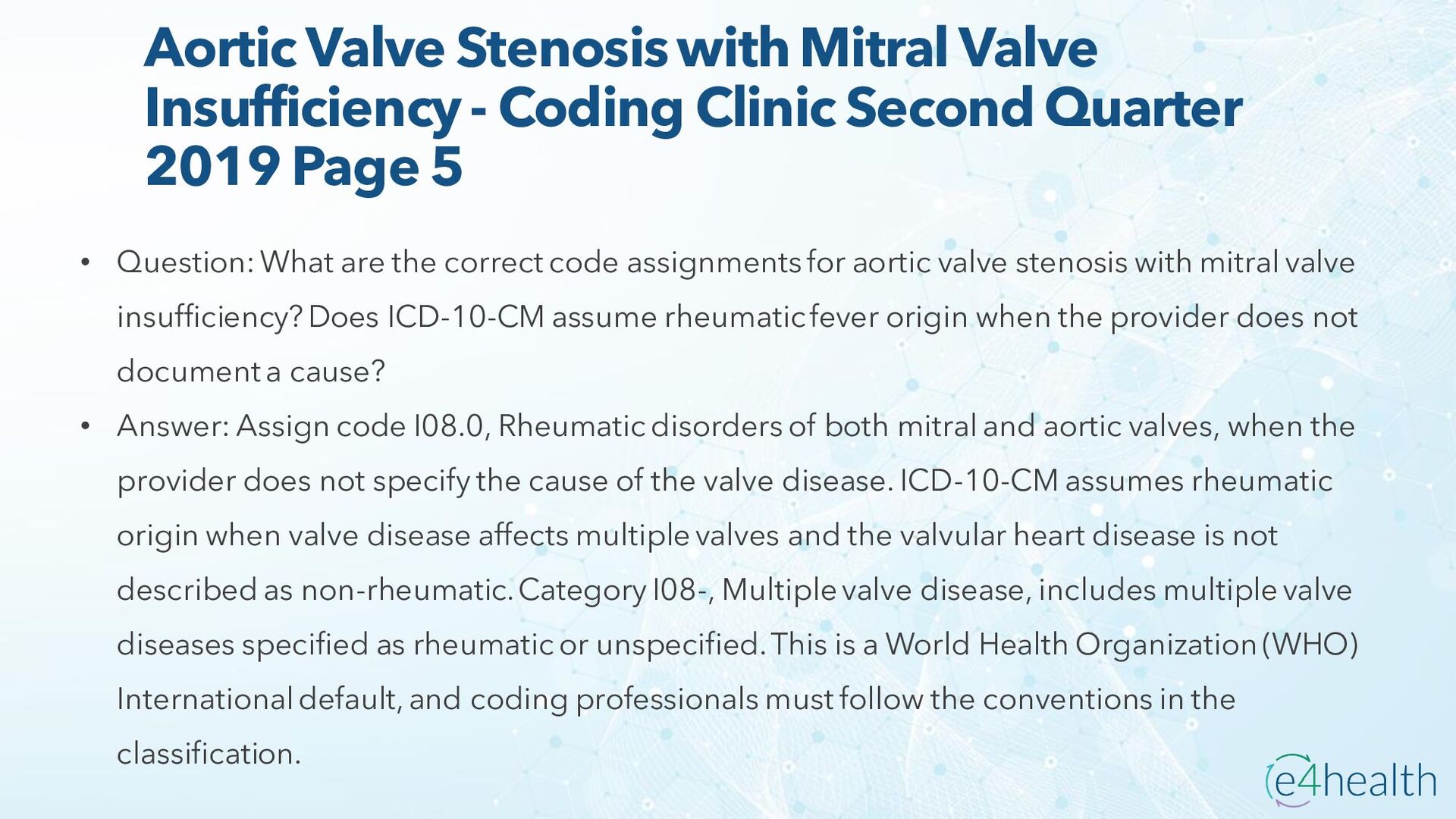 Aortic Valve Stenosis with Mitral Valve Insufficiency - Coding Clinic Second Quarter 2019 Page 5

• Question: What are the correct code assignments for aortic valve stenosis with mitral valve insufficiency? Does ICD-10-CM assume rheumatic fever origin when the provider does not document a cause?

• Answer: Assign code I08.0, Rheumatic disorders of both mitral and aortic valves, when the provider does not specify the cause of the valve disease. ICD-10-CM assumes rheumatic origin when valve disease affects multiple valves and the valvular heart disease is not described as non-rheumatic. Category I08-, Multiple valve disease, includes multiple valve diseases specified as rheumatic or unspecified. This is a World Health Organization (WHO) International default, and coding professionals must follow the conventions in the classification.

e4health